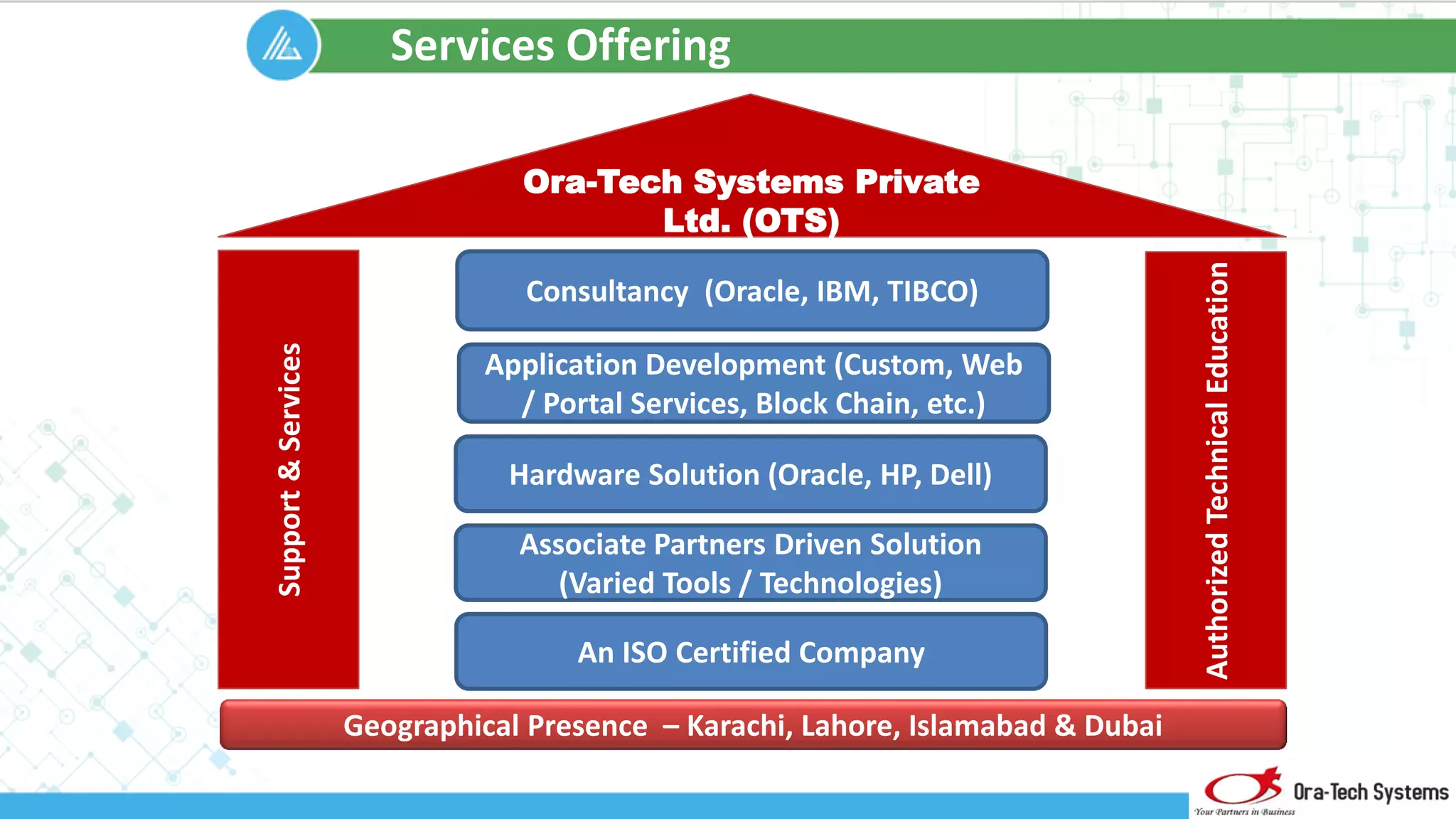 Services Offering

Ora-Tech Systems Private Ltd. (OTS)

Support & Services

Consultancy (Oracle, IBM, TIBCO)

Application Development (Custom, Web / Portal Services, Block Chain, etc.)

Hardware Solution (Oracle, HP, Dell)

Associate Partners Driven Solution (Varied Tools / Technologies)

An ISO Certified Company

Authorized Technical Education

Geographical Presence – Karachi, Lahore, Islamabad & Dubai

Ora-Tech Systems
Your Partners in Business